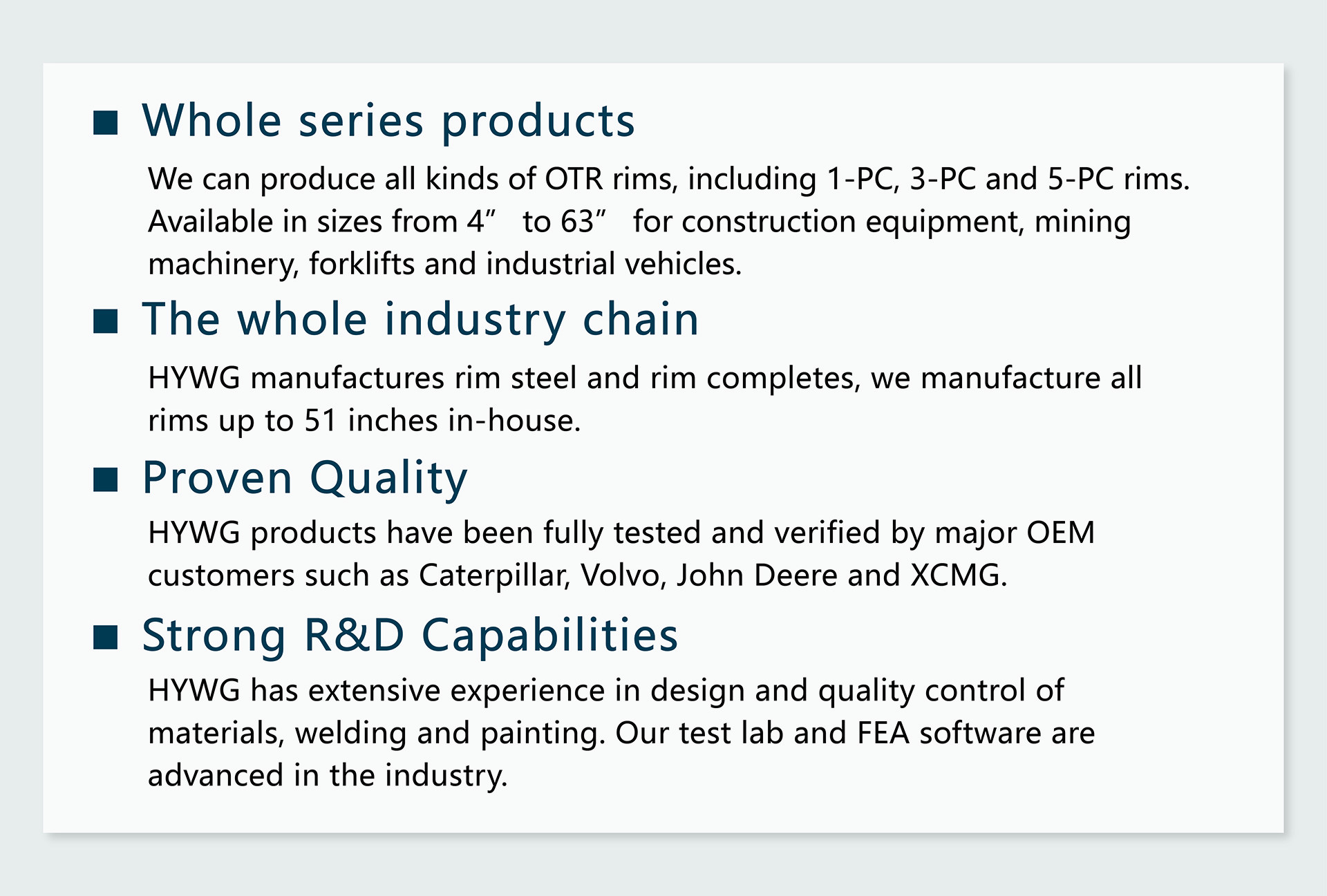 ■ Whole series products

We can produce all kinds of OTR rims, including 1-PC, 3-PC and 5-PC rims. Available in sizes from 4” to 63” for construction equipment, mining machinery, forklifts and industrial vehicles.

■ The whole industry chain

HYWG manufactures rim steel and rim completes, we manufacture all rims up to 51 inches in-house.

■ Proven Quality

HYWG products have been fully tested and verified by major OEM customers such as Caterpillar, Volvo, John Deere and XCMG.

■ Strong R&D Capabilities

HYWG has extensive experience in design and quality control of materials, welding and painting. Our test lab and FEA software are advanced in the industry.